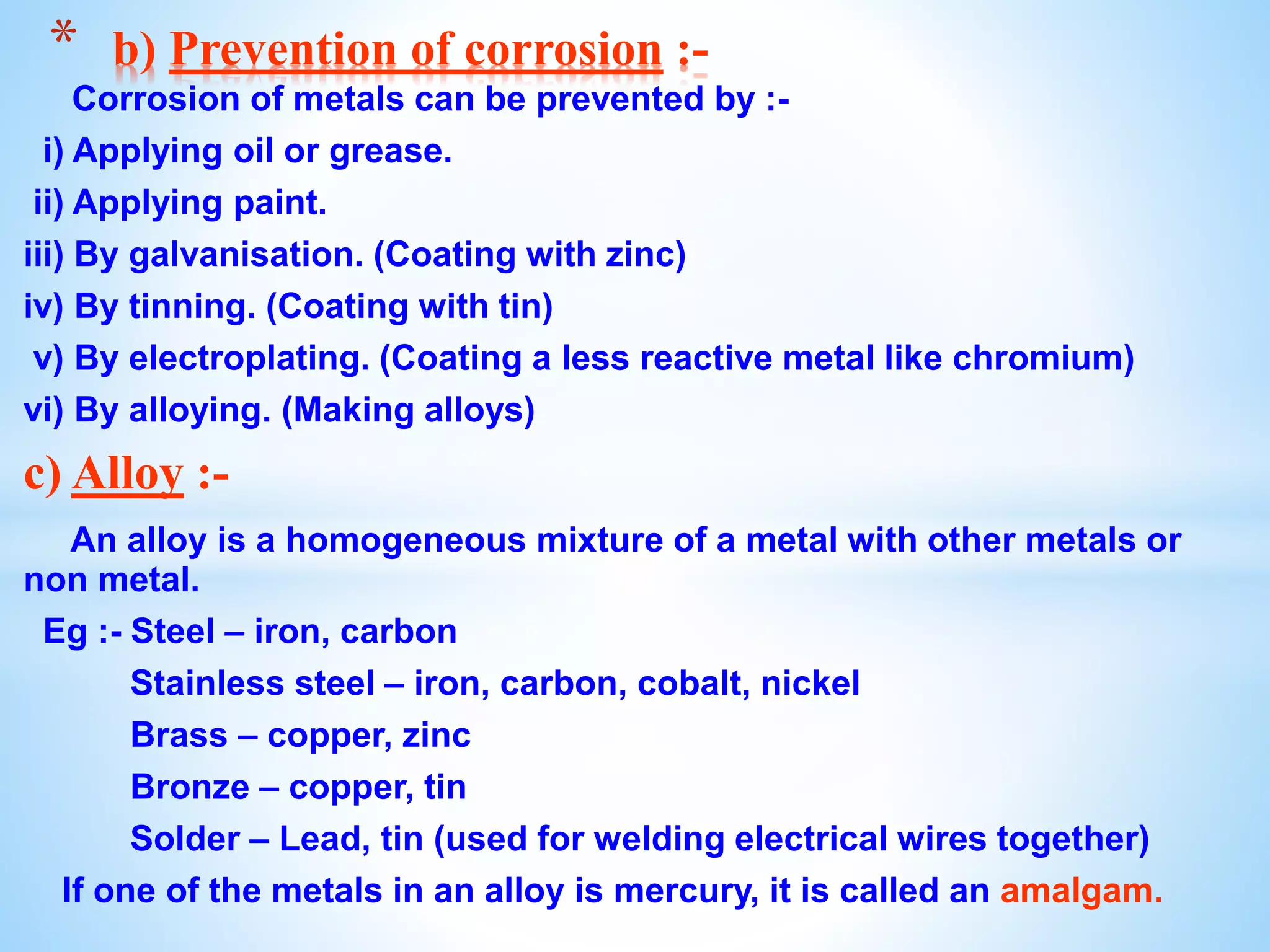 * b) Prevention of corrosion :-

Corrosion of metals can be prevented by :-

i) Applying oil or grease.

ii) Applying paint.

iii) By galvanisation. (Coating with zinc)

iv) By tinning. (Coating with tin)

v) By electroplating. (Coating a less reactive metal like chromium)

vi) By alloying. (Making alloys)

c) Alloy :-

An alloy is a homogeneous mixture of a metal with other metals or non metal.

Eg :- Steel – iron, carbon

Stainless steel – iron, carbon, cobalt, nickel

Brass – copper, zinc

Bronze – copper, tin

Solder – Lead, tin (used for welding electrical wires together)

If one of the metals in an alloy is mercury, it is called an amalgam.